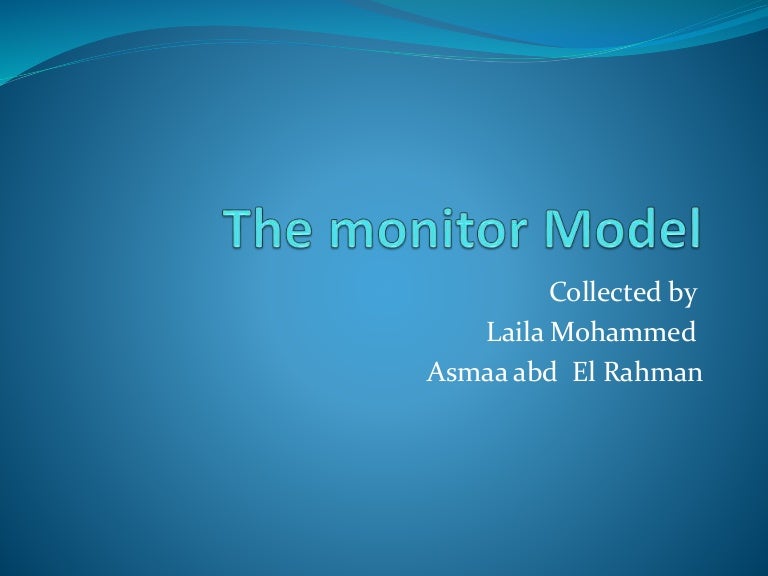 The monitor Model

Collected by
Laila Mohammed
Asmaa abd El Rahman